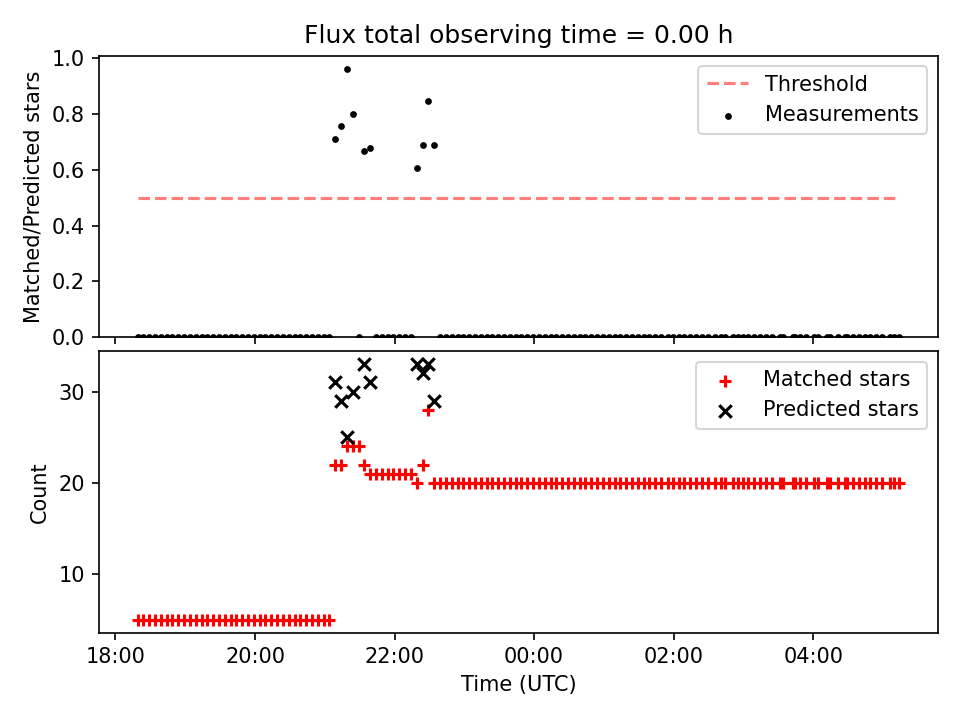 Flux total observing time = 0.00 h

Matched/Predicted stars

1.0
0.8
0.6
0.4
0.2
0.0

Threshold
Measurements

Count

30
20
10

Matched stars
Predicted stars

18:00
20:00
22:00
00:00
02:00
04:00

Time (UTC)